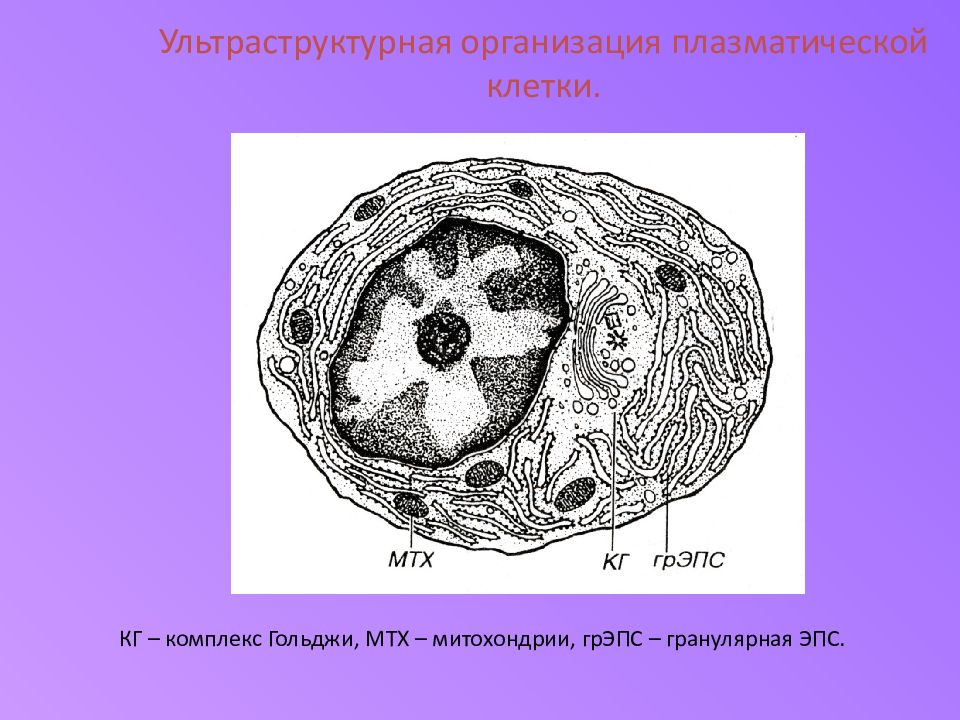 Ультраструктурная организация плазматической клетки.

МТХ

КГ

грЭПС

КГ – комплекс Гольджи, МТХ – митохондрии, грЭПС – гранулярная ЭПС.